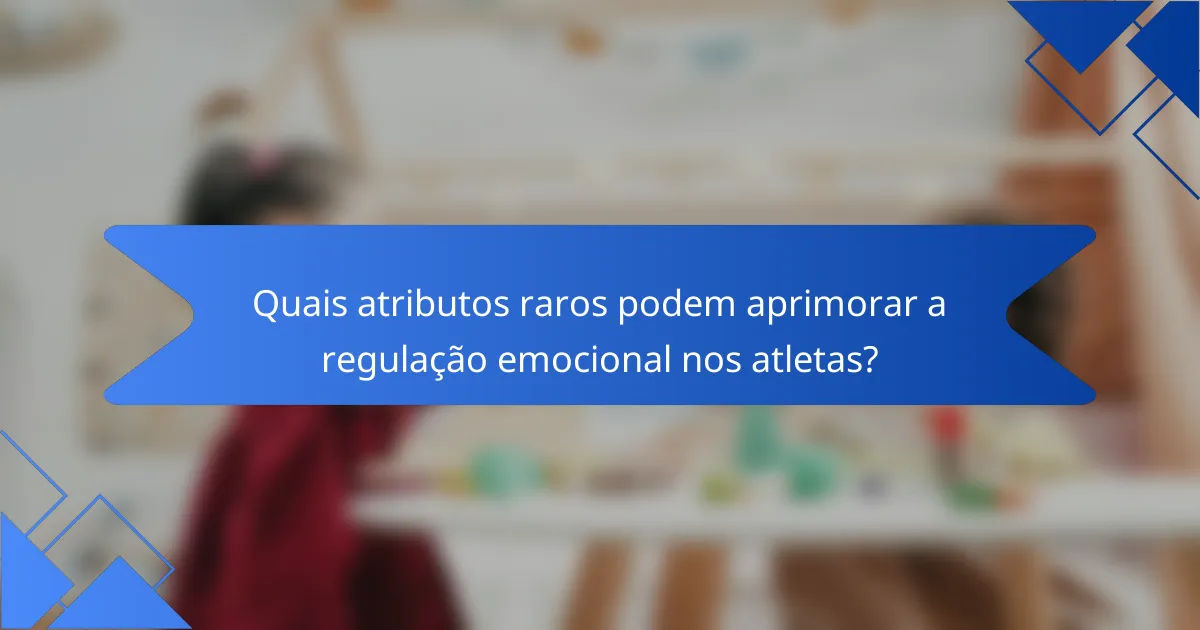 Quais atributos raros podem aprimorar a regulação emocional nos atletas?